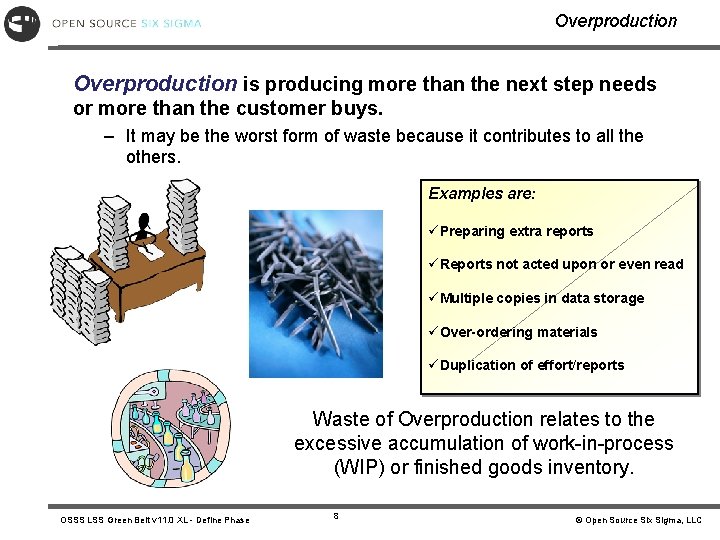 OPEN SOURCE SIX SIGMA

Overproduction

Overproduction is producing more than the next step needs or more than the customer buys.

– It may be the worst form of waste because it contributes to all the others.

Examples are:

✓Preparing extra reports

✓Reports not acted upon or even read

✓Multiple copies in data storage

✓Over-ordering materials

✓Duplication of effort/reports

Waste of Overproduction relates to the excessive accumulation of work-in-process (WIP) or finished goods inventory.

OSSS LSS Green Belt v11.0 XL - Define Phase

8

© Open Source Six Sigma, LLC